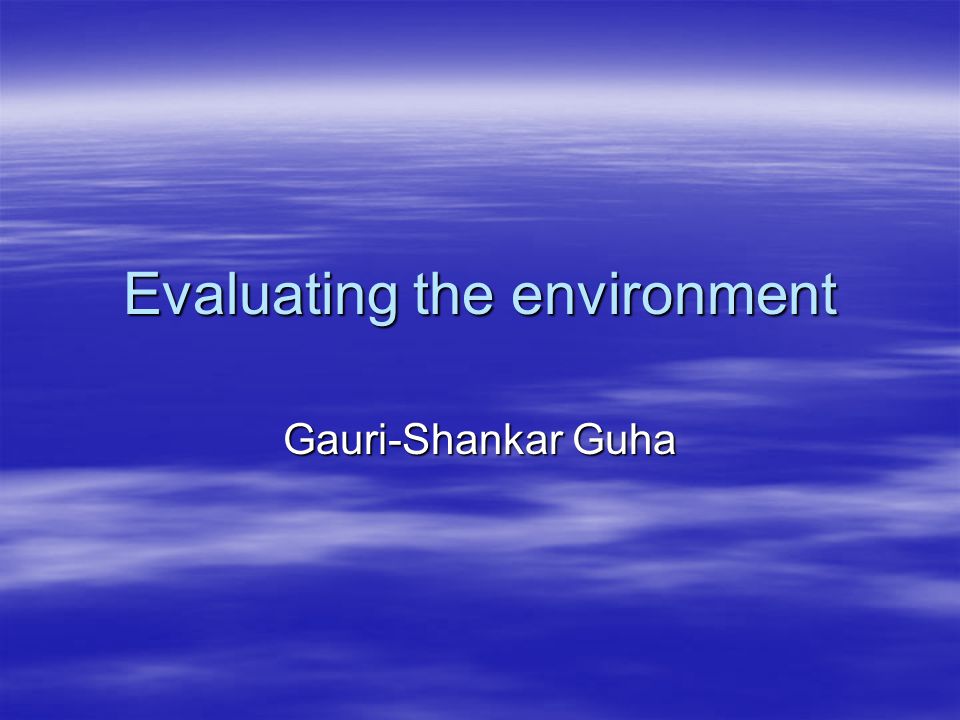 Evaluating the environment

Gauri-Shankar Guha